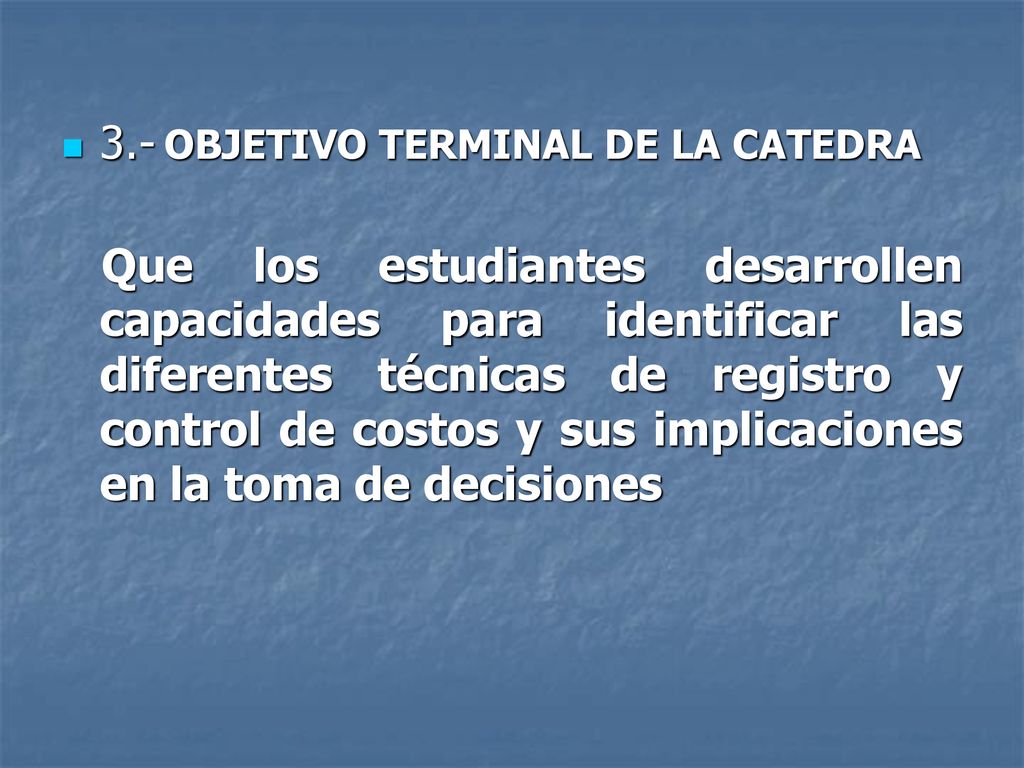 3.- OBJETIVO TERMINAL DE LA CATEDRA

Que los estudiantes desarrollen capacidades para identificar las diferentes técnicas de registro y control de costos y sus implicaciones en la toma de decisiones